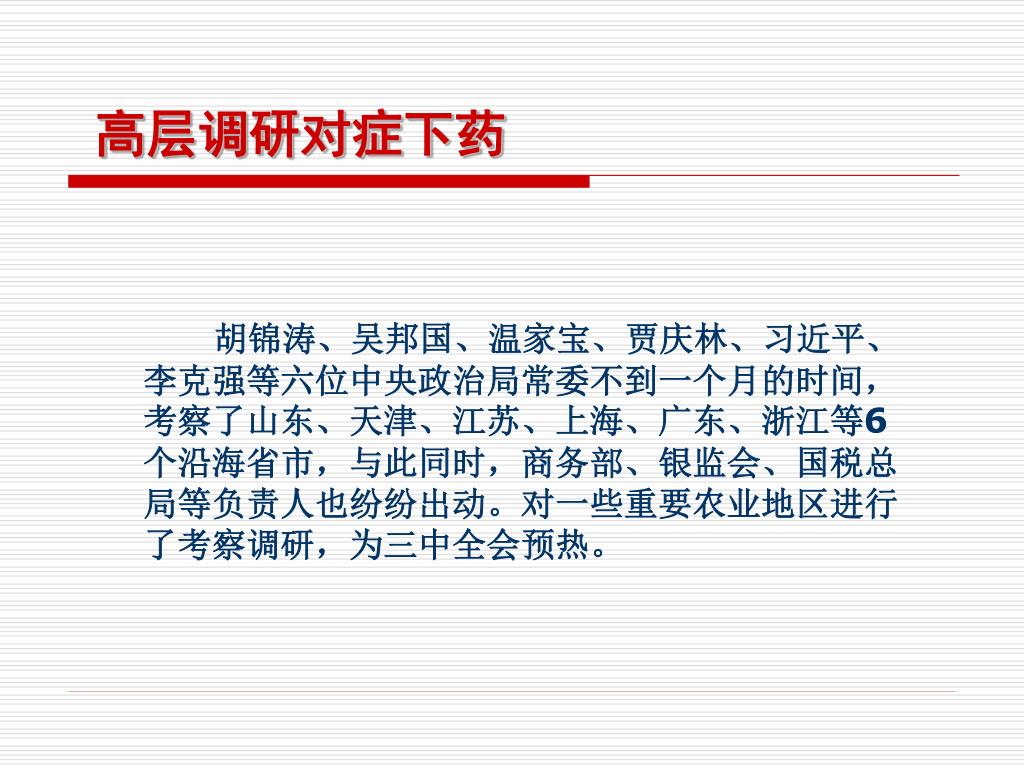 高层调研对症下药

胡锦涛、吴邦国、温家宝、贾庆林、习近平、李克强等六位中央政治局常委不到一个月的时间，考察了山东、天津、江苏、上海、广东、浙江等6个沿海省市，与此同时，商务部、银监会、国税总局等负责人也纷纷出动。对一些重要农业地区进行了考察调研，为三中全会预热。